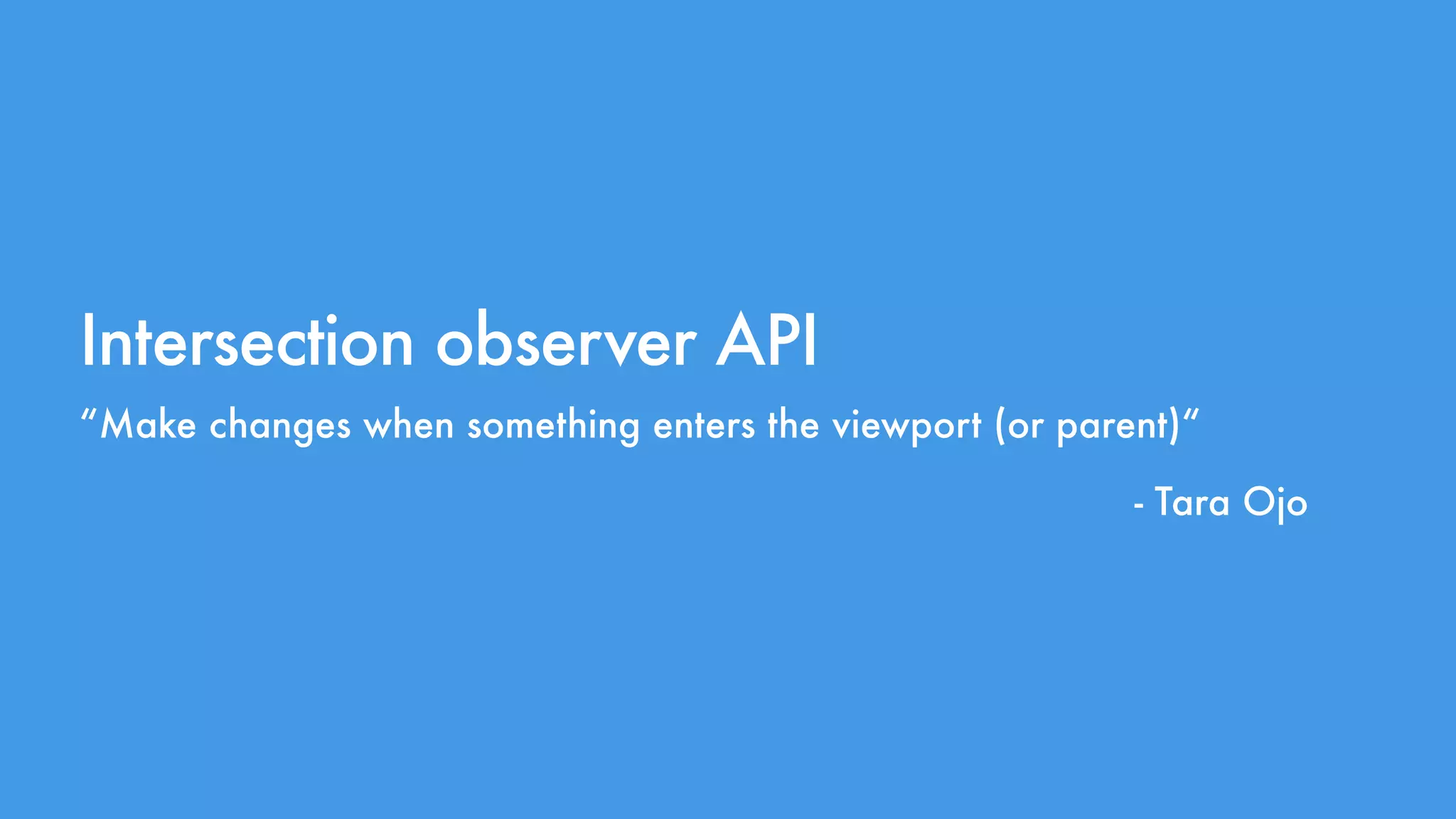 Intersection observer API

“Make changes when something enters the viewport (or parent)“

- Tara Ojo